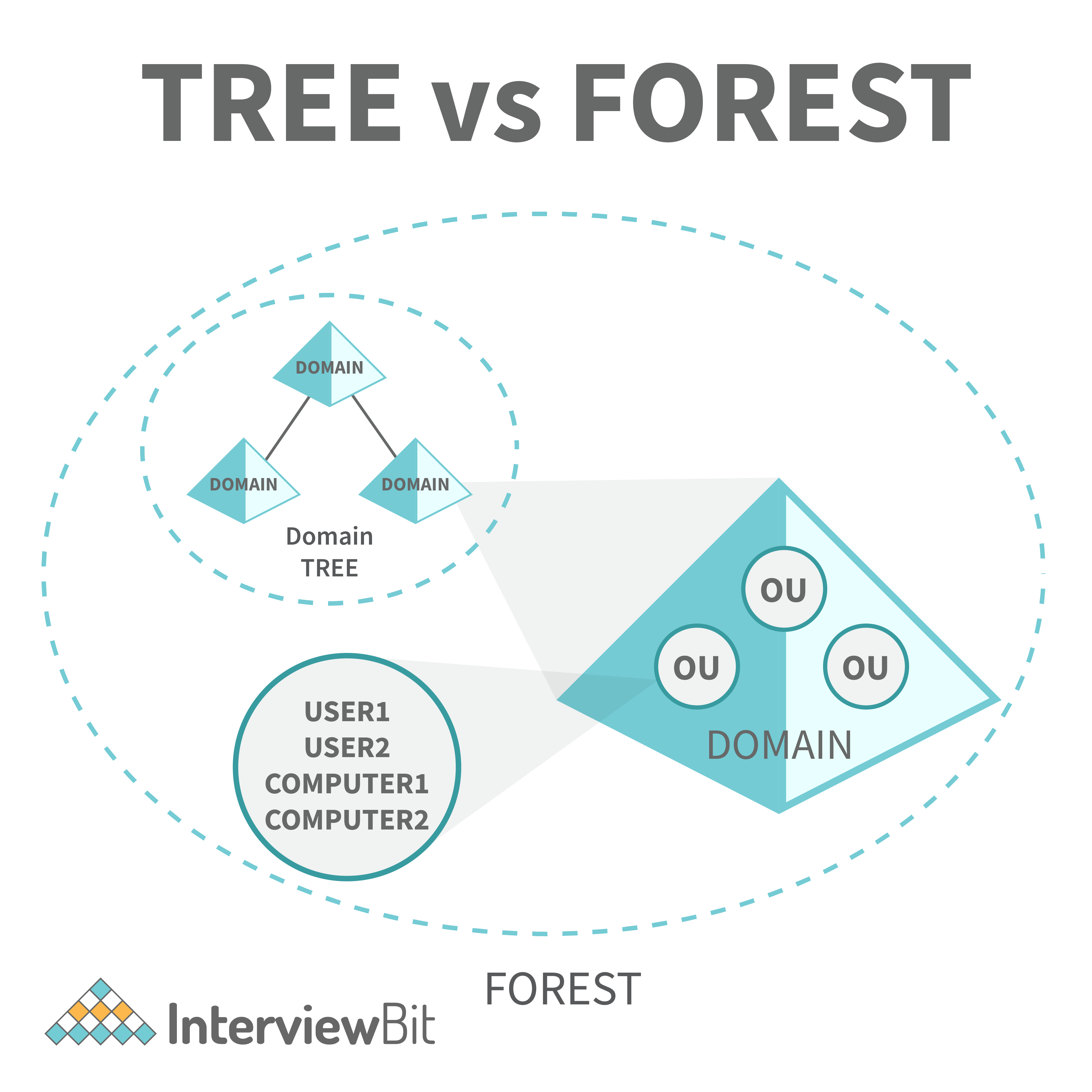 TREE vs FOREST

DOMAIN

DOMAIN

DOMAIN

Domain
TREE

OU

OU

OU

DOMAIN

USER1
USER2
COMPUTER1
COMPUTER2

FOREST

InterviewBit